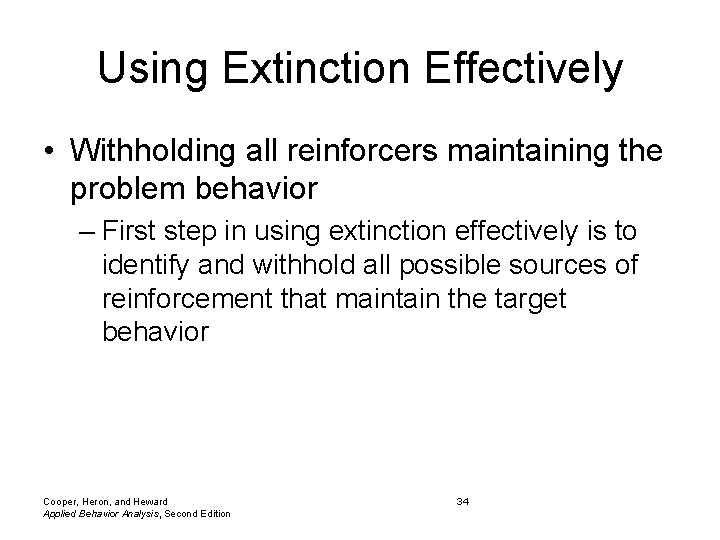 Using Extinction Effectively

• Withholding all reinforcers maintaining the problem behavior

– First step in using extinction effectively is to identify and withhold all possible sources of reinforcement that maintain the target behavior

Cooper, Heron, and Heward
Applied Behavior Analysis, Second Edition

34